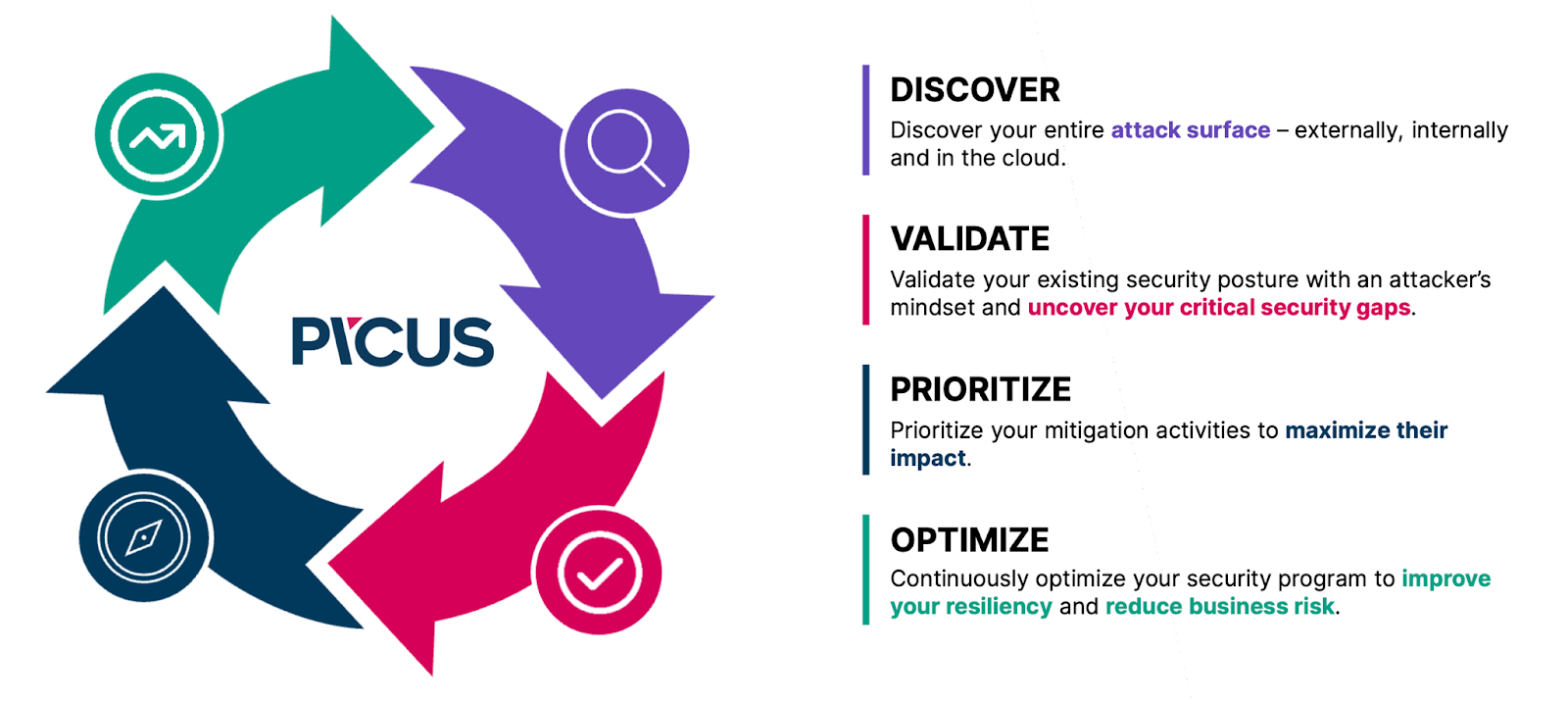 PICUS

DISCOVER
Discover your entire attack surface – externally, internally and in the cloud.

VALIDATE
Validate your existing security posture with an attacker's mindset and uncover your critical security gaps.

PRIORITIZE
Prioritize your mitigation activities to maximize their impact.

OPTIMIZE
Continuously optimize your security program to improve your resiliency and reduce business risk.